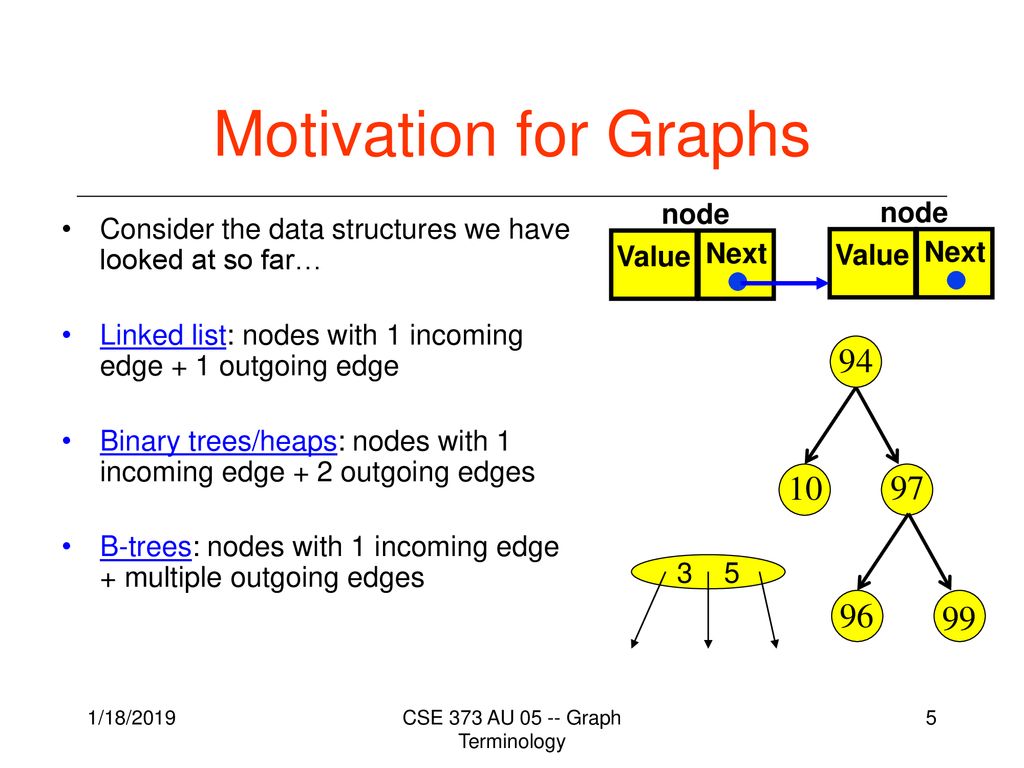 Motivation for Graphs

• Consider the data structures we have looked at so far…

• Linked list: nodes with 1 incoming edge + 1 outgoing edge

• Binary trees/heaps: nodes with 1 incoming edge + 2 outgoing edges

• B-trees: nodes with 1 incoming edge + multiple outgoing edges

node
Value Next

node
Value Next

94
10
97
96
99

3 5

1/18/2019

CSE 373 AU 05 -- Graph Terminology

5